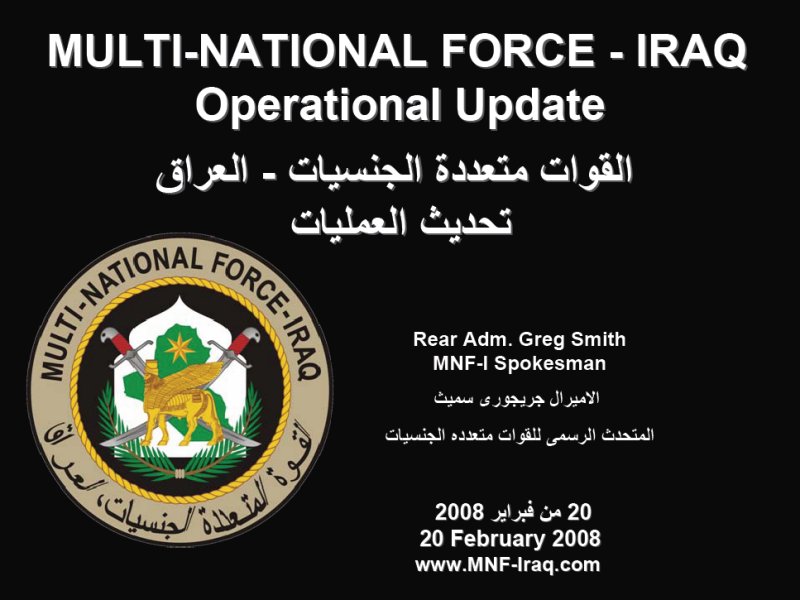 MULTI-NATIONAL FORCE - IRAQ
Operational Update

القوات متعددة الجنسيات - العراق
تحديث العمليات

MULTI-NATIONAL FORCE-IRAQ
القوة المتعددة الجنسيات، العراق

Rear Adm. Greg Smith
MNF-I Spokesman

الاميرال جريجورى سميث

المتحدث الرسمى للقوات متعدده الجنسيات

20 من فبراير 2008
20 February 2008
www.MNF-Iraq.com